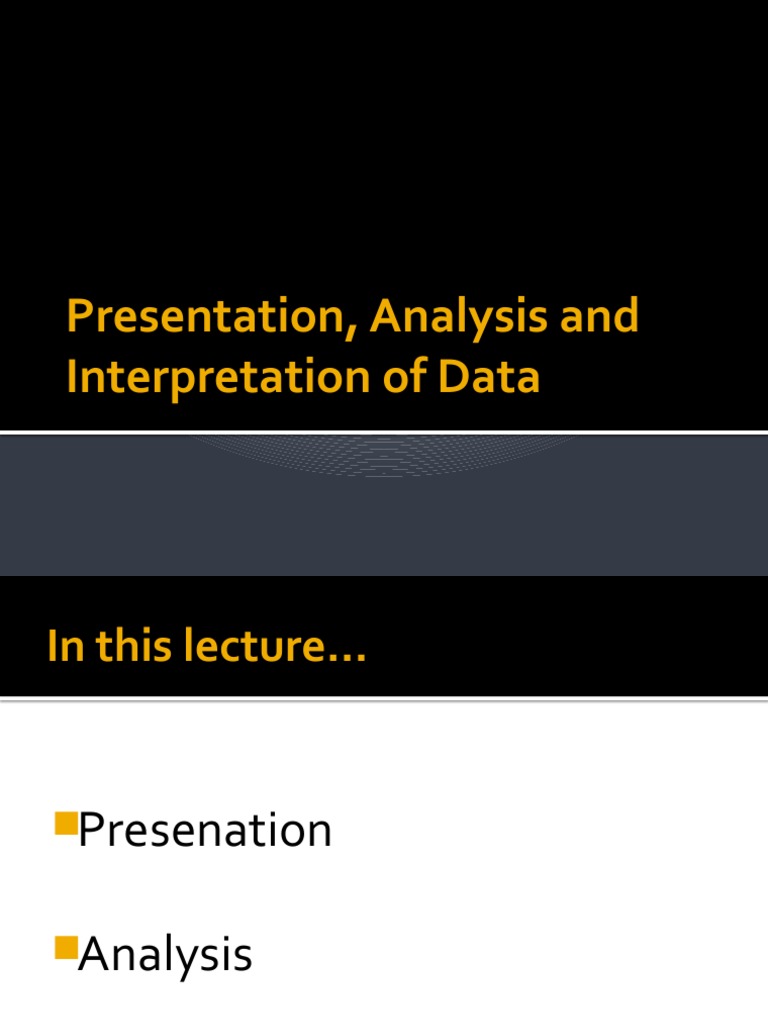 Presentation, Analysis and Interpretation of Data

In this lecture…

Presenation

Analysis